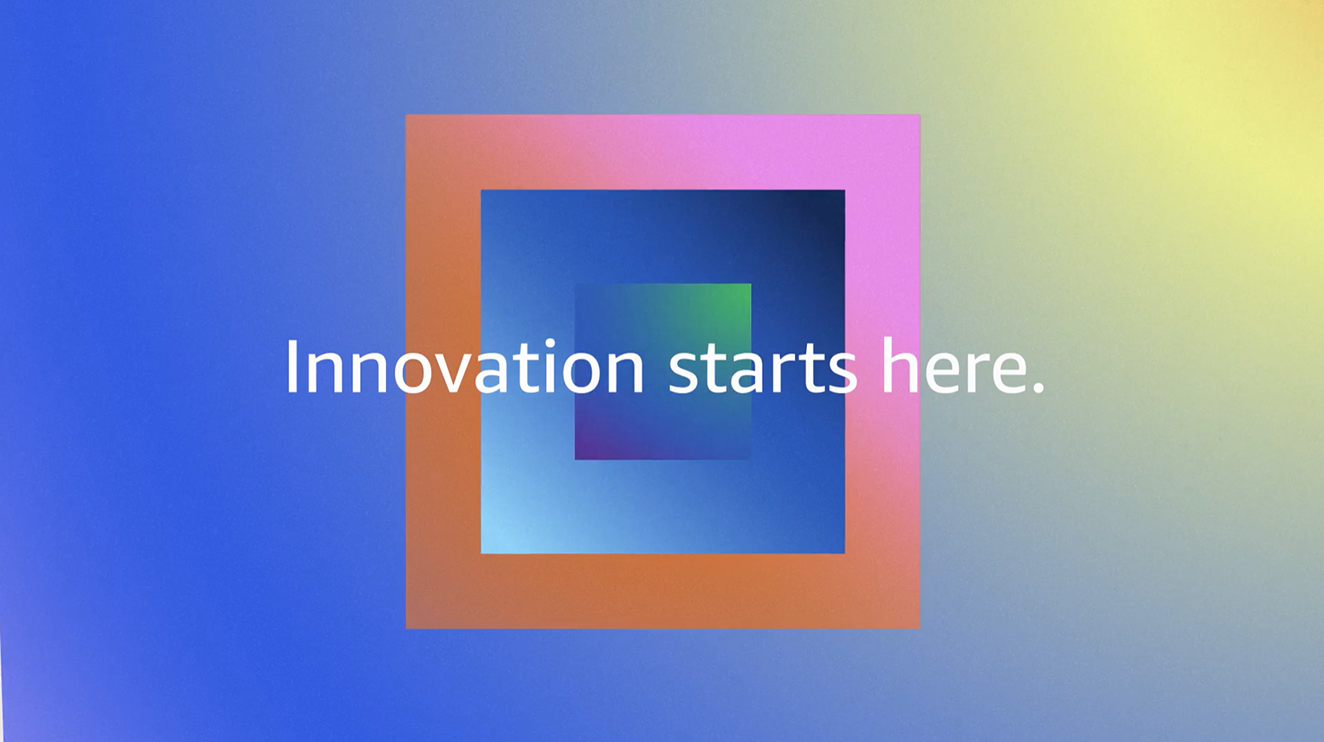 Innovation starts here.